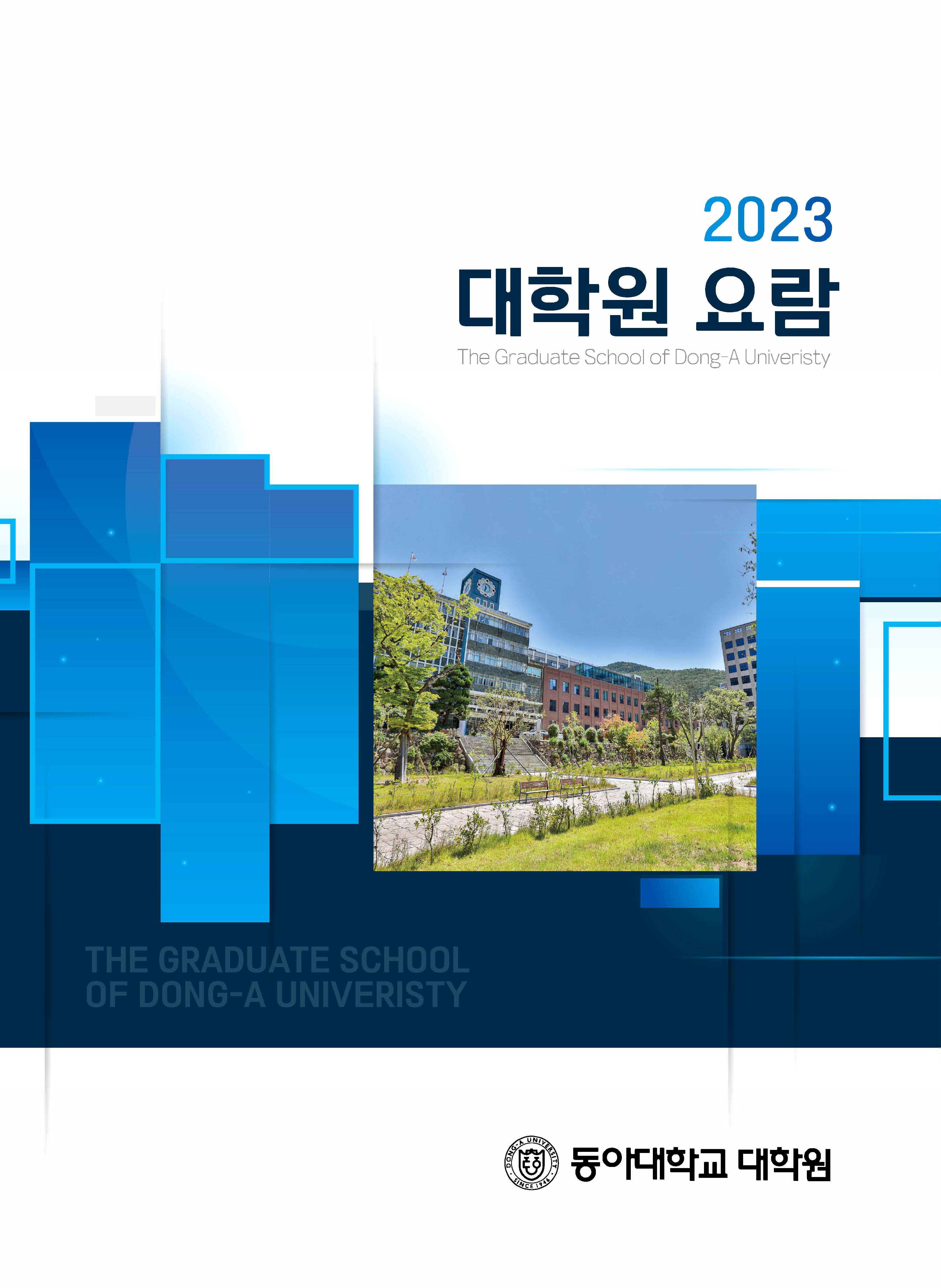 2023
대학원 요람
The Graduate School of Dong-A Univeristy

THE GRADUATE SCHOOL
OF DONG-A UNIVERISTY

DONG-A UNIVERSITY
SINCE 1946
동아대학교 대학원